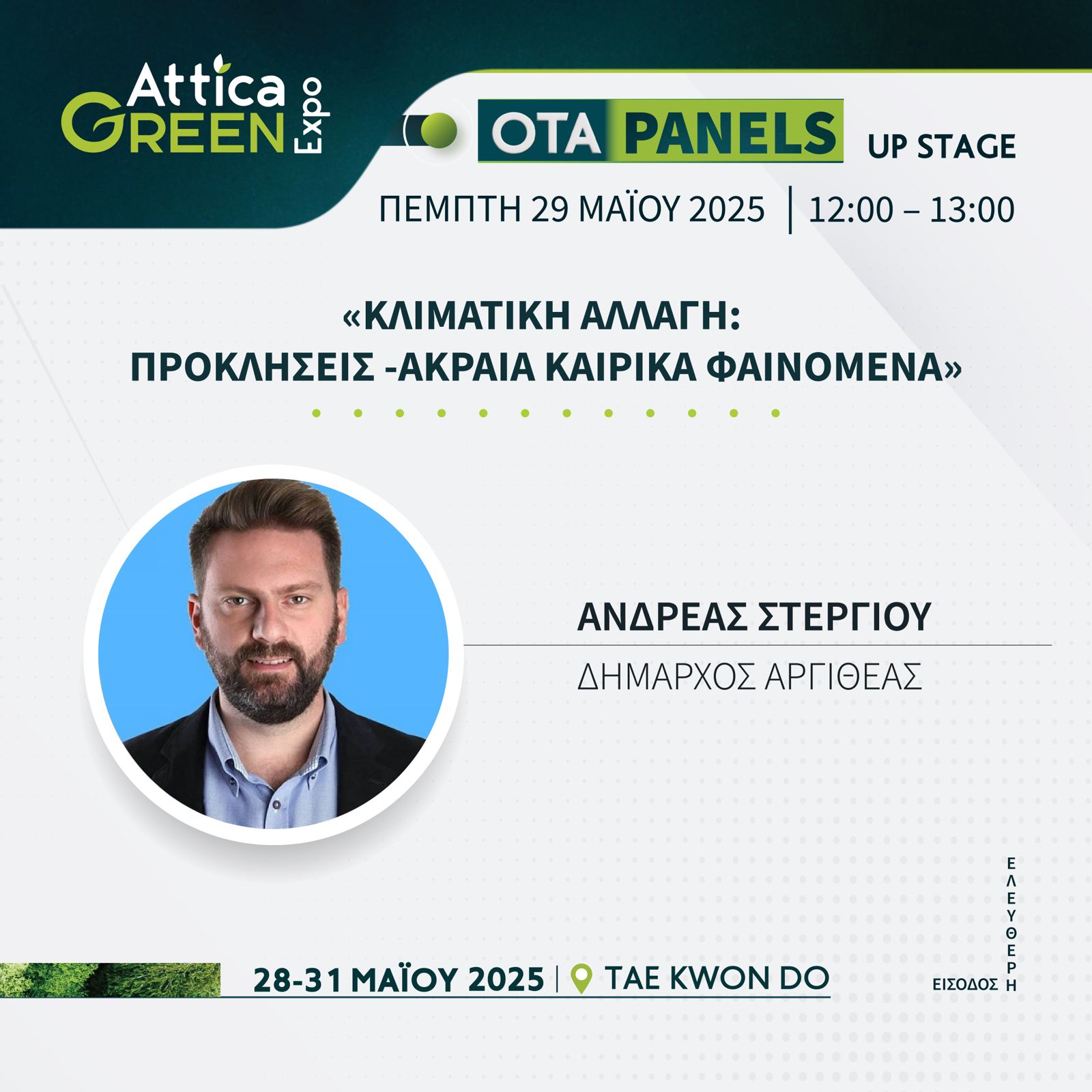 Attica GREEN Expo

OTA PANELS UP STAGE

ΠΕΜΠΤΗ 29 ΜΑΪΟΥ 2025 | 12:00 – 13:00

«ΚΛΙΜΑΤΙΚΗ ΑΛΛΑΓΗ: ΠΡΟΚΛΗΣΕΙΣ -ΑΚΡΑΙΑ ΚΑΙΡΙΚΑ ΦΑΙΝΟΜΕΝΑ»

ΑΝΔΡΕΑΣ ΣΤΕΡΓΙΟΥ

ΔΗΜΑΡΧΟΣ ΑΡΓΙΘΕΑΣ

28-31 ΜΑΪΟΥ 2025 | TAE KWON DO

ΕΛΕΥΘΕΡΗ ΕΙΣΟΔΟΣ